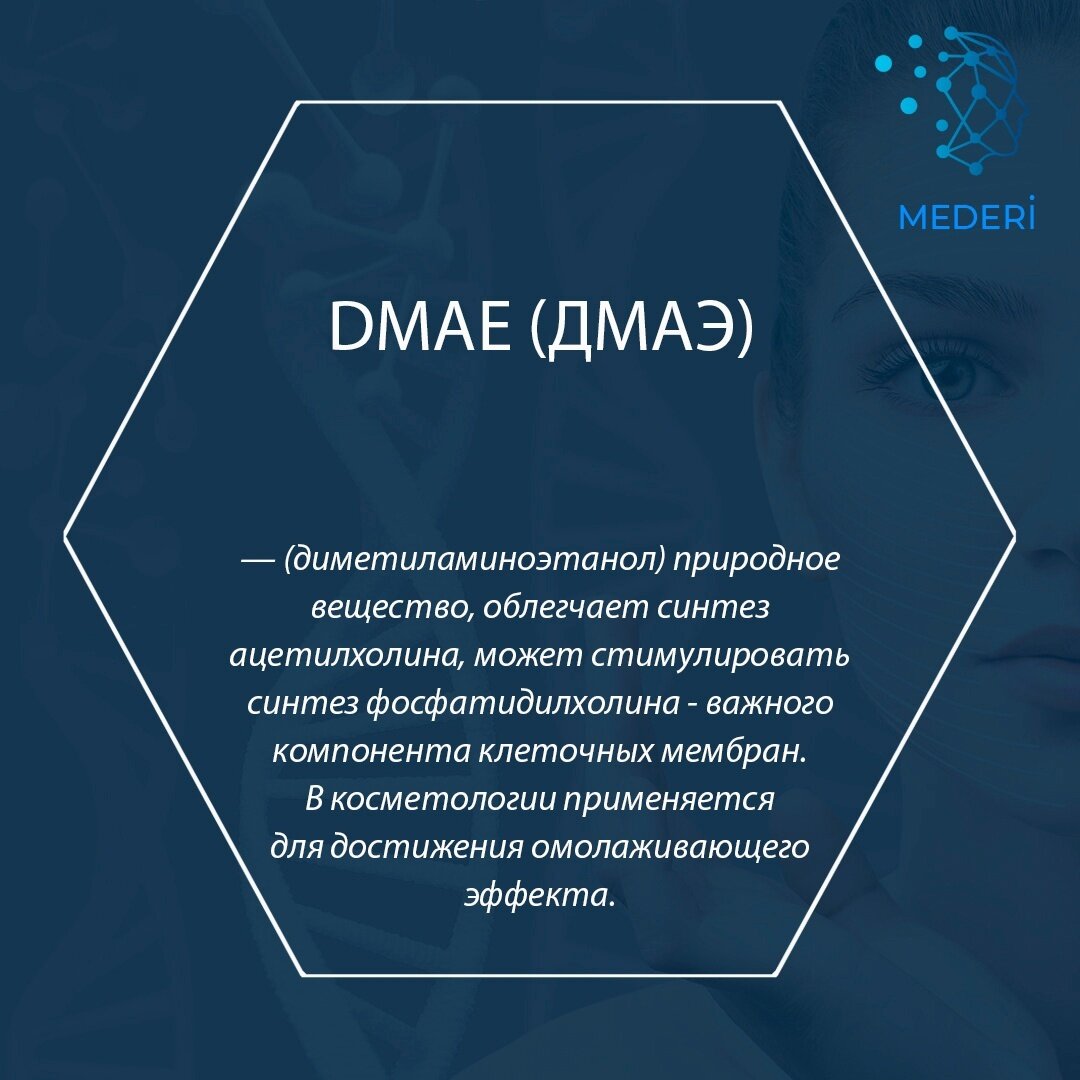 MEDERİ

DMAE (ДМАЭ)

— (диметиламиноэтанол) природное вещество, облегчает синтез ацетилхолина, может стимулировать синтез фосфатидилхолина - важного компонента клеточных мембран. В косметологии применяется для достижения омолаживающего эффекта.